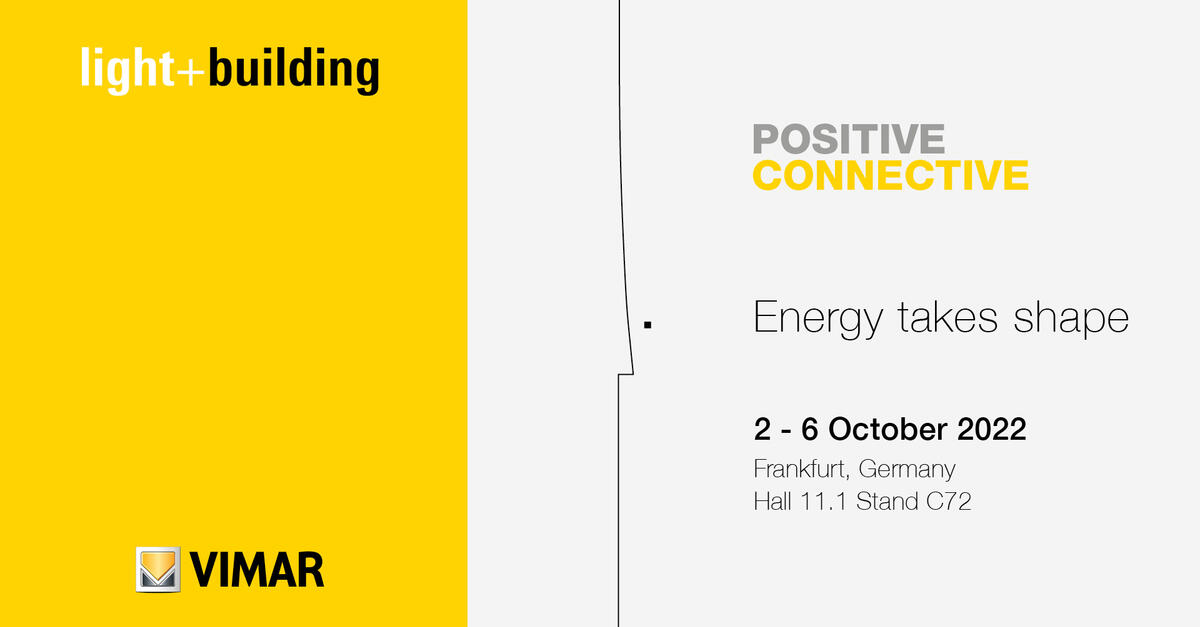 light+building

VIMAR

POSITIVE
CONNECTIVE

Energy takes shape

2 - 6 October 2022

Frankfurt, Germany
Hall 11.1 Stand C72